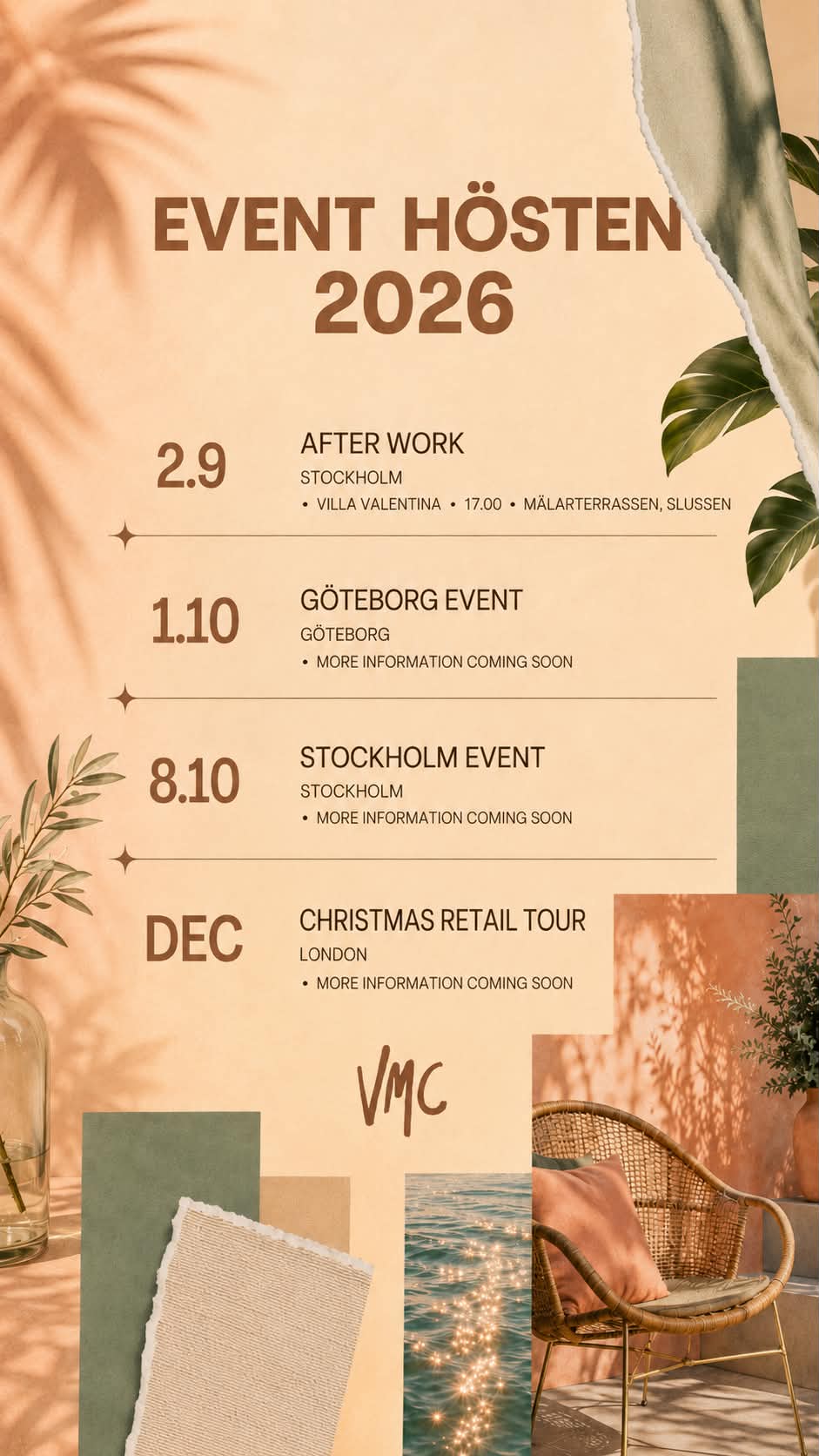 EVENT HÖSTEN 2026

2.9

AFTER WORK
STOCKHOLM
• VILLA VALENTINA • 17.00 • MÄLARTERRASSEN, SLUSSEN

1.10

GÖTEBORG EVENT
GÖTEBORG
• MORE INFORMATION COMING SOON

8.10

STOCKHOLM EVENT
STOCKHOLM
• MORE INFORMATION COMING SOON

DEC

CHRISTMAS RETAIL TOUR
LONDON
• MORE INFORMATION COMING SOON

VMC